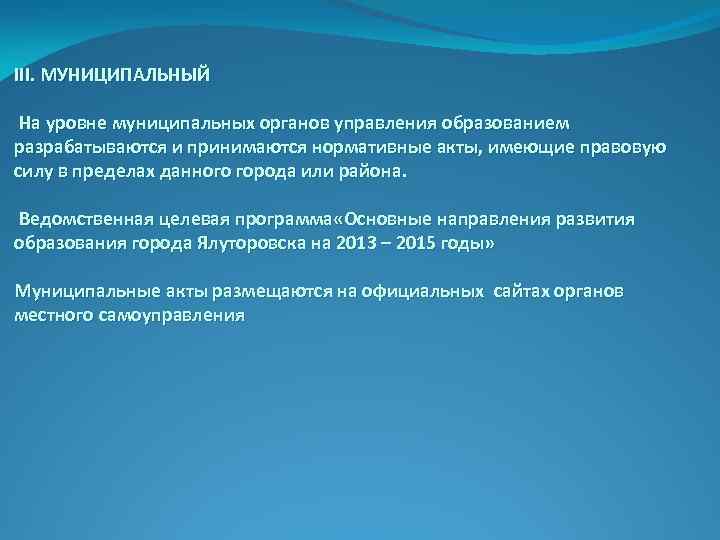 III. МУНИЦИПАЛЬНЫЙ

На уровне муниципальных органов управления образованием разрабатываются и принимаются нормативные акты, имеющие правовую силу в пределах данного города или района.

Ведомственная целевая программа«Основные направления развития образования города Ялуторовска на 2013 – 2015 годы»

Муниципальные акты размещаются на официальных сайтах органов местного самоуправления